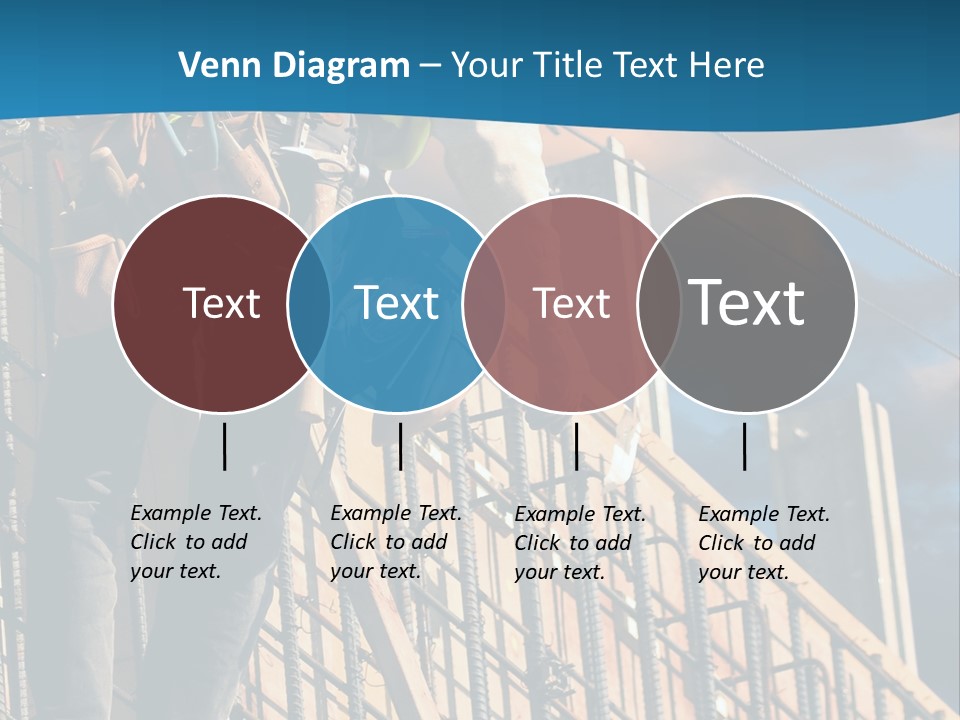 Venn Diagram – Your Title Text Here

Text

Text

Text

Text

Example Text. Click to add your text.

Example Text. Click to add your text.

Example Text. Click to add your text.

Example Text. Click to add your text.